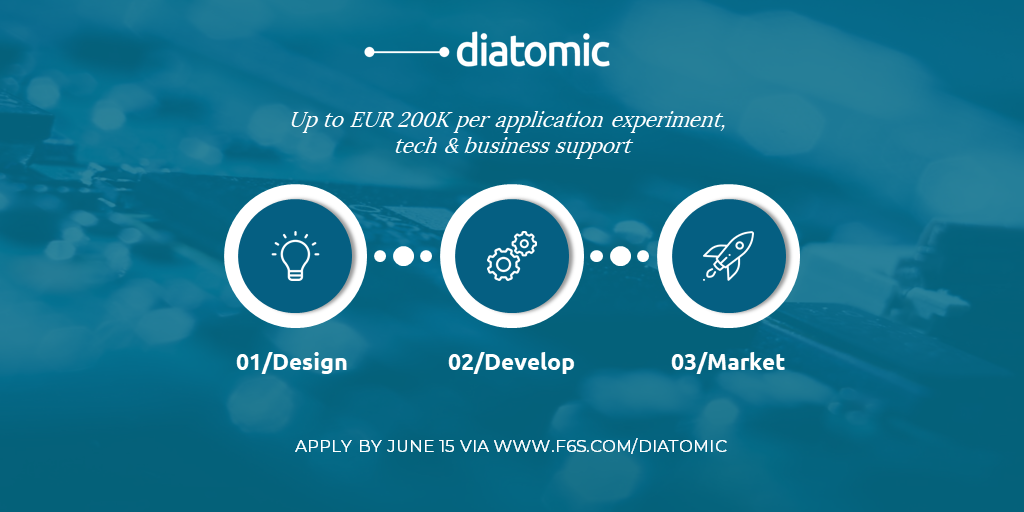 diatomic

Up to EUR 200K per application experiment, tech & business support

01/Design

02/Develop

03/Market

APPLY BY JUNE 15 VIA WWW.F6S.COM/DIATOMIC